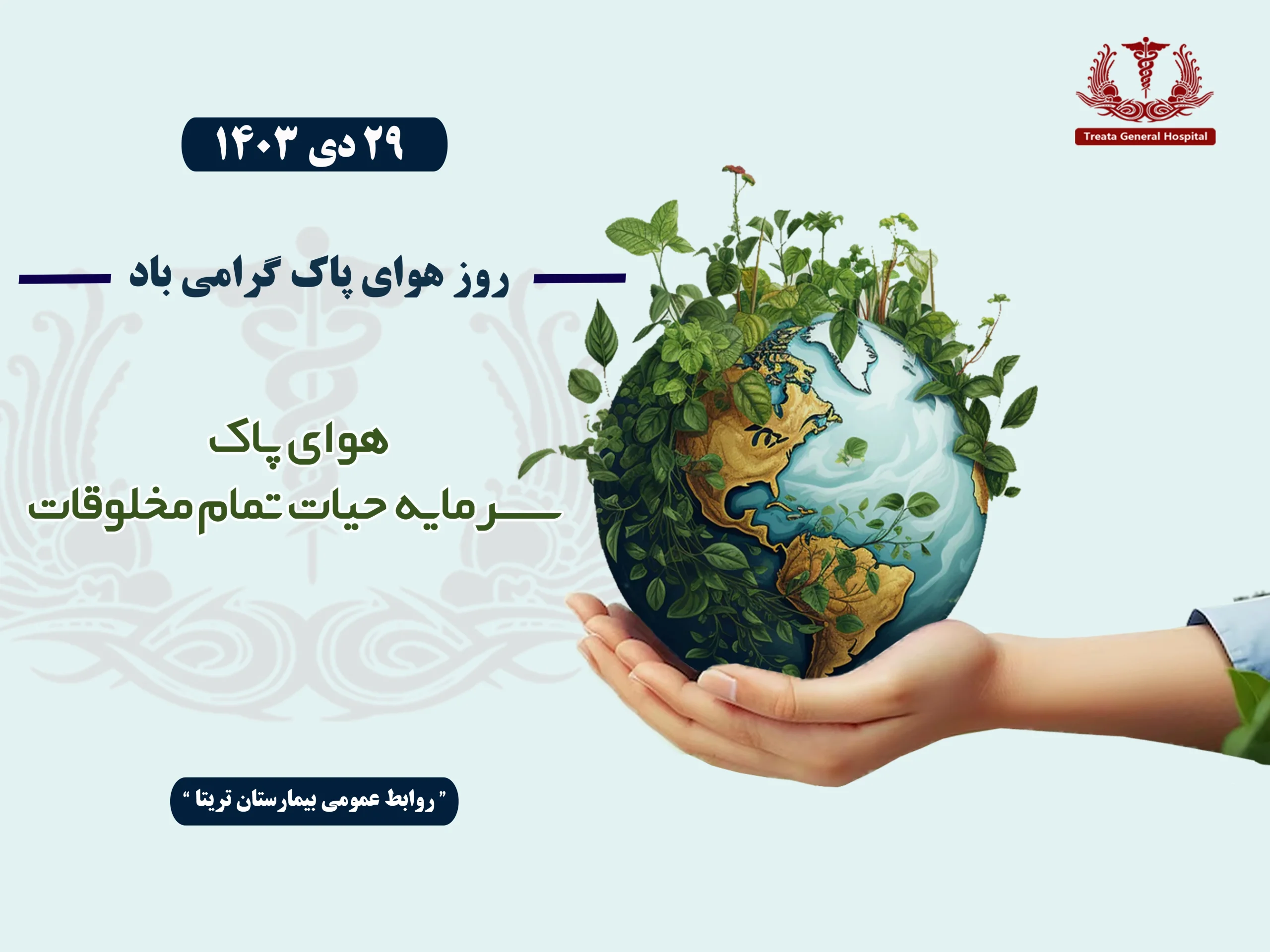 Treata General Hospital

۲۹ دی ۱۴۰۳

روز هوای پاک گرامی باد

هوای پاک
سرمایه حیات تمام مخلوقات

" روابط عمومی بیمارستان تریتا "